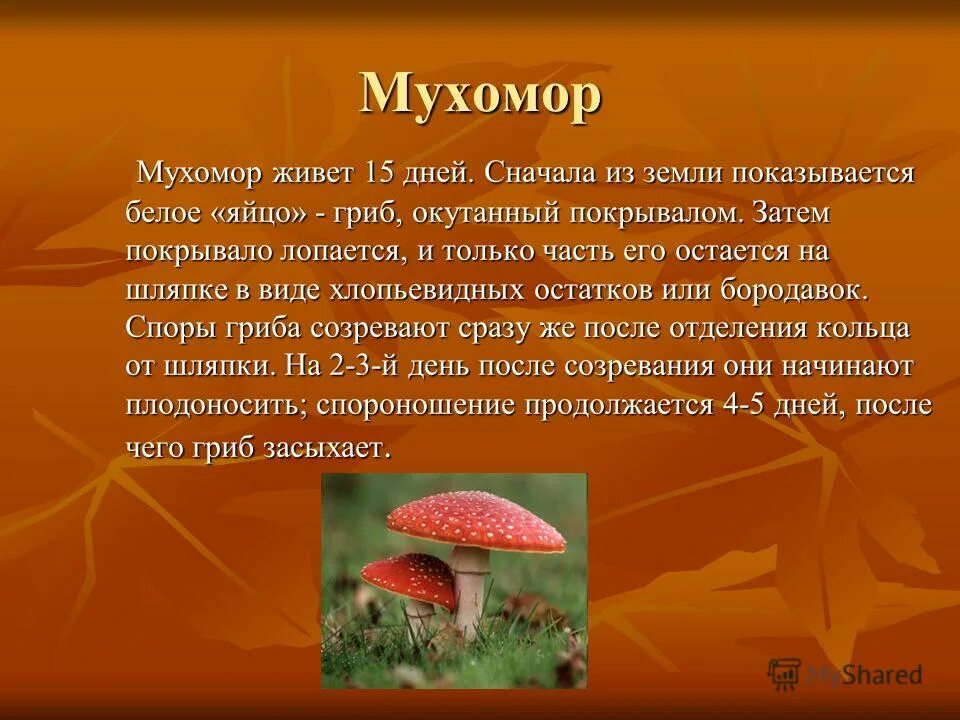 Мухомор

Мухомор живет 15 дней. Сначала из земли показывается белое «яйцо» - гриб, окутанный покрывалом. Затем покрывало лопается, и только часть его остается на шляпке в виде хлопьевидных остатков или бородавок. Споры гриба созревают сразу же после отделения кольца от шляпки. На 2-3-й день после созревания они начинают плодоносить; спороношение продолжается 4-5 дней, после чего гриб засыхает.

MyShared